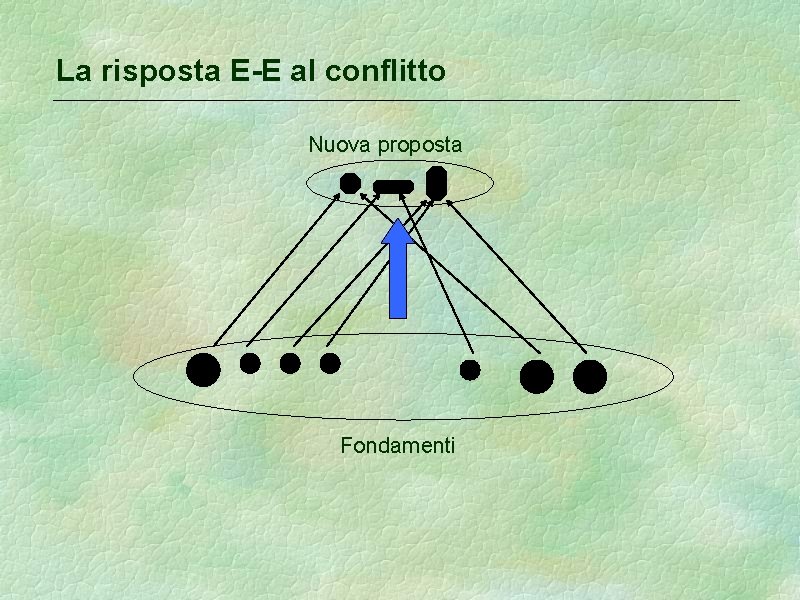 La risposta E-E al conflitto

Nuova proposta

Fondamenti